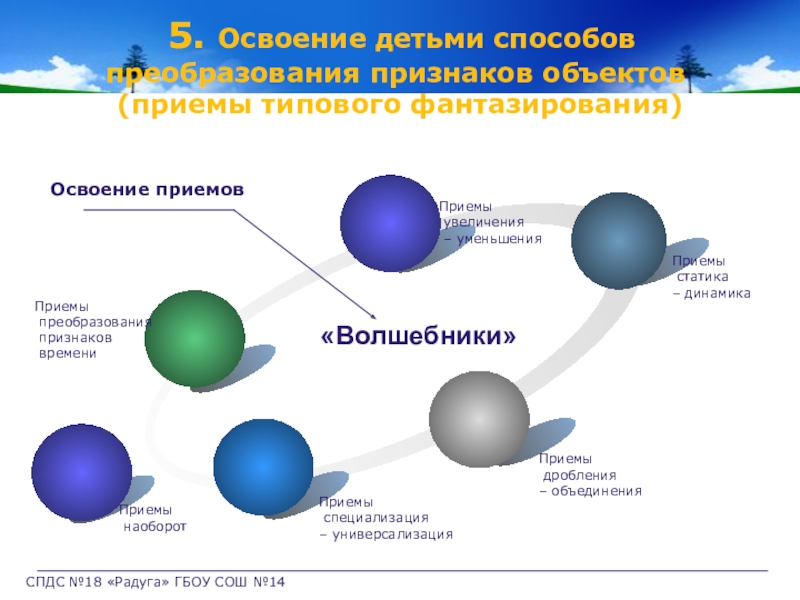 5. Освоение детьми способов преобразования признаков объектов (приемы типового фантазирования)

Освоение приемов

Приемы увеличения – уменьшения

Приемы статика – динамика

Приемы преобразования признаков времени

«Волшебники»

Приемы дробления – объединения

Приемы наоборот

Приемы специализация – универсализация

СПДС №18 «Радуга» ГБОУ СОШ №14